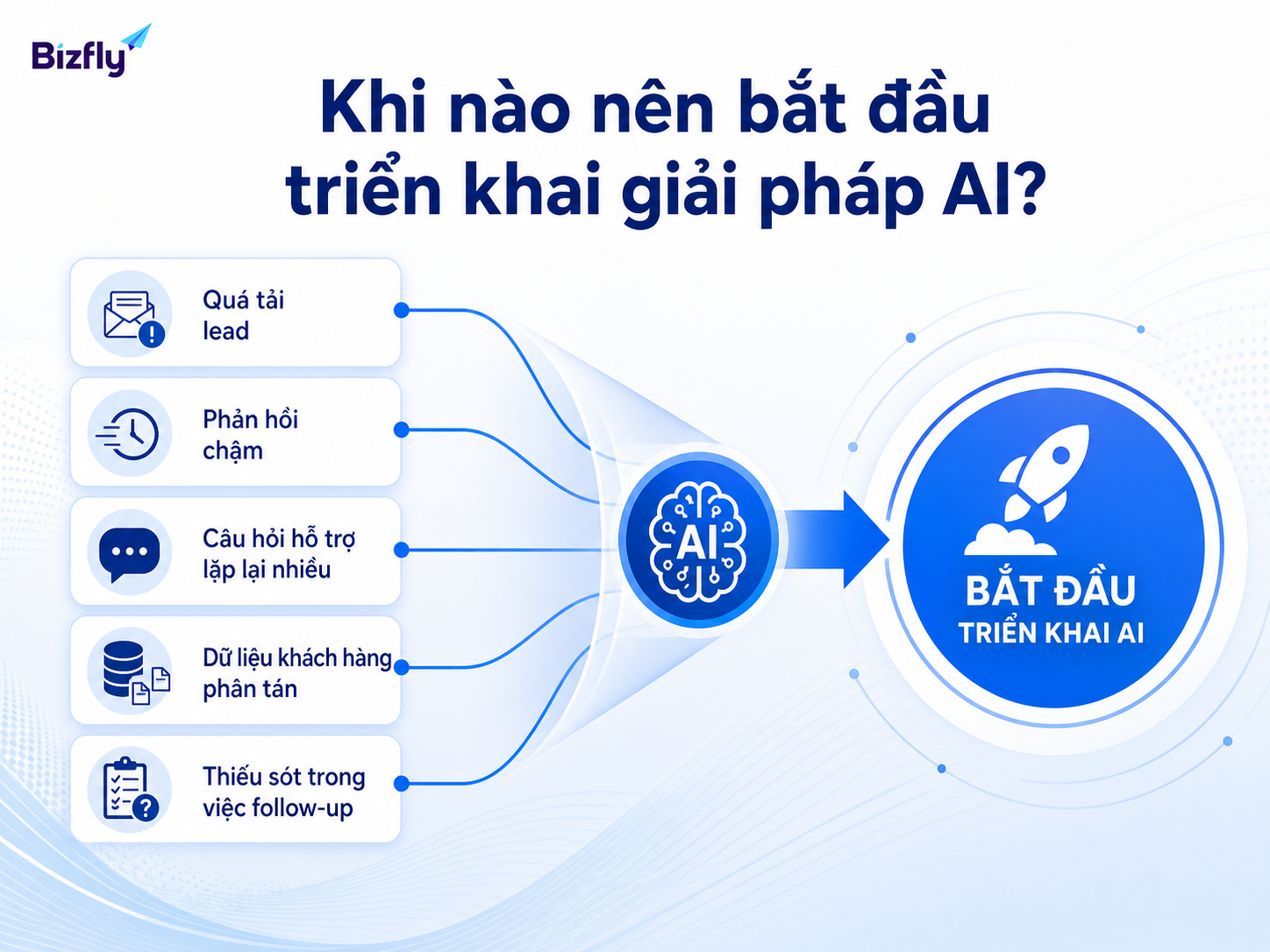 Bizfly

Khi nào nên bắt đầu triển khai giải pháp AI?

Quá tải lead

Phản hồi chậm

Câu hỏi hỗ trợ lặp lại nhiều

Dữ liệu khách hàng phân tán

Thiếu sót trong việc follow-up

AI

BẮT ĐẦU
TRIỂN KHAI AI